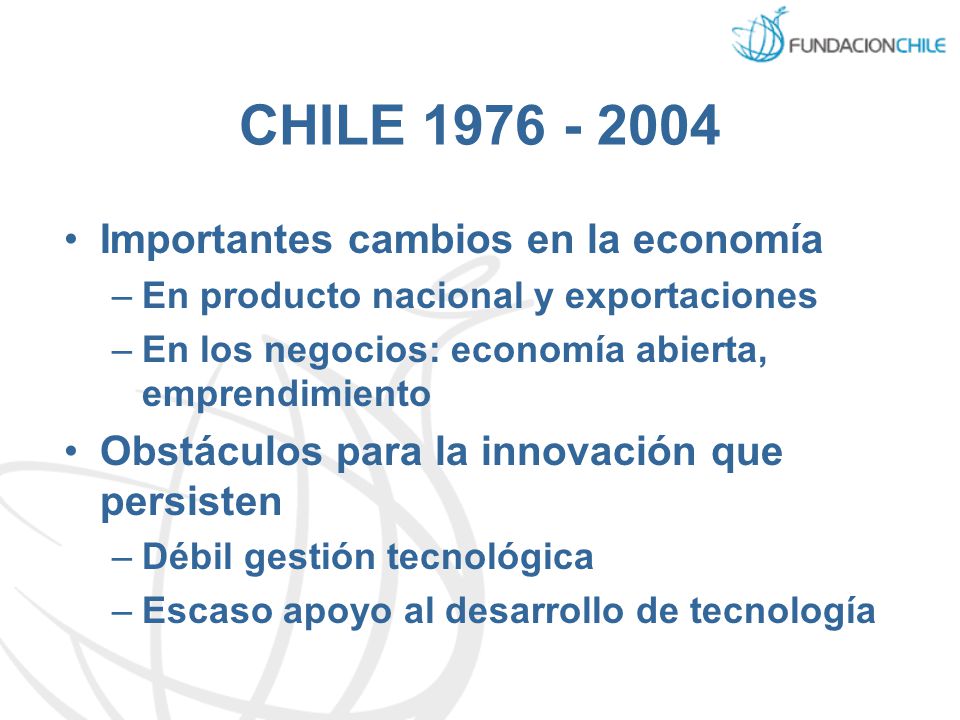 FUNDACIONCHILE

CHILE 1976 - 2004

• Importantes cambios en la economía
– En producto nacional y exportaciones
– En los negocios: economía abierta, emprendimiento

• Obstáculos para la innovación que persisten
– Débil gestión tecnológica
– Escaso apoyo al desarrollo de tecnología